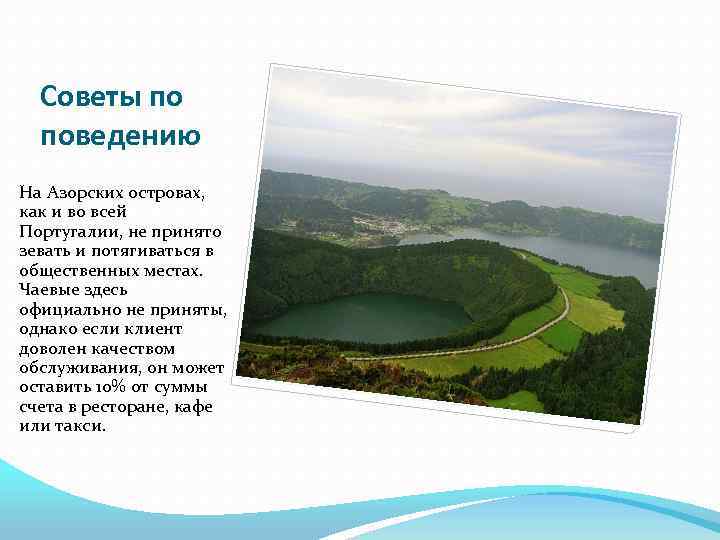 Советы по поведению

На Азорских островах, как и во всей Португалии, не принято зевать и потягиваться в общественных местах. Чаевые здесь официально не приняты, однако если клиент доволен качеством обслуживания, он может оставить 10% от суммы счета в ресторане, кафе или такси.